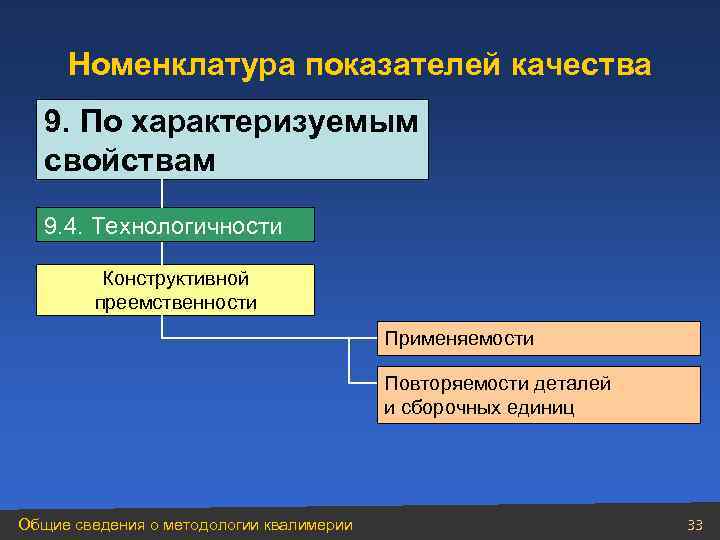 Номенклатура показателей качества

9. По характеризуемым свойствам

9.4. Технологичности

Конструктивной преемственности

Применяемости

Повторяемости деталей и сборочных единиц

Общие сведения о методологии квалимерии

33